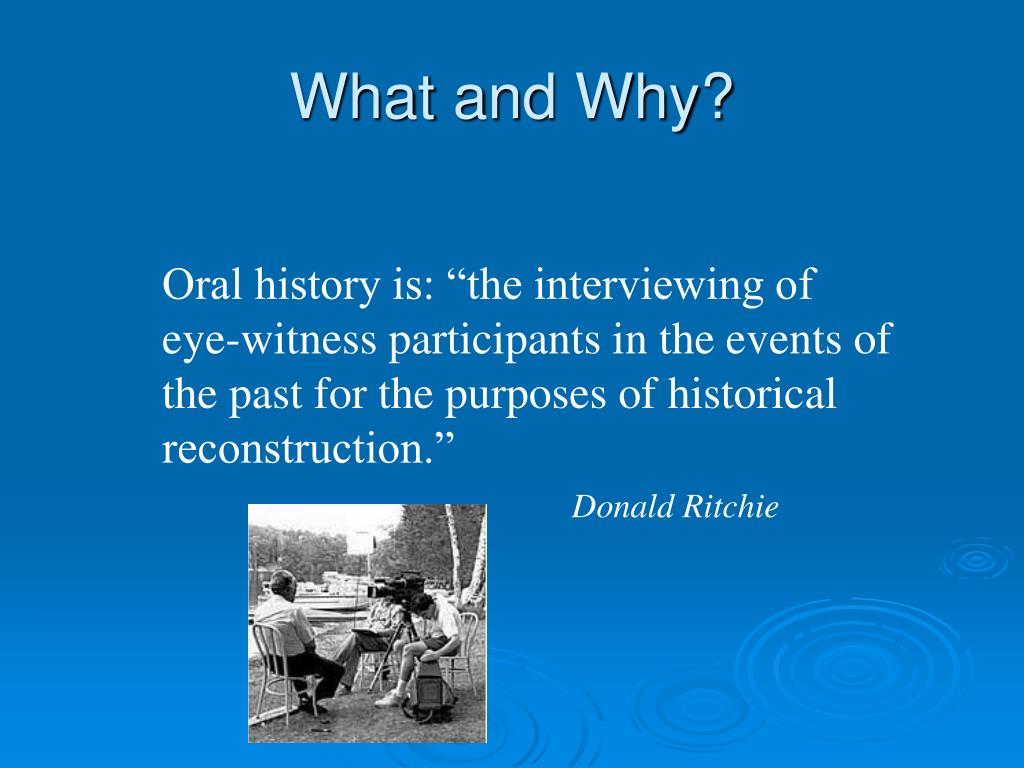 What and Why?

Oral history is: “the interviewing of eye-witness participants in the events of the past for the purposes of historical reconstruction.”

Donald Ritchie